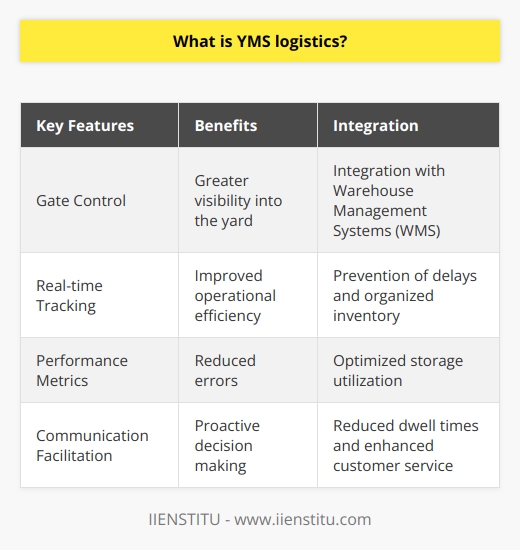 What is YMS logistics?

| Key Features | Benefits | Integration |
|---|---|---|
| Gate Control | Greater visibility into the yard | Integration with Warehouse Management Systems (WMS) |
| Real-time Tracking | Improved operational efficiency | Prevention of delays and organized inventory |
| Performance Metrics | Reduced errors | Optimized storage utilization |
| Communication Facilitation | Proactive decision making | Reduced dwell times and enhanced customer service |

IIENSTITU - www.iienstitu.com